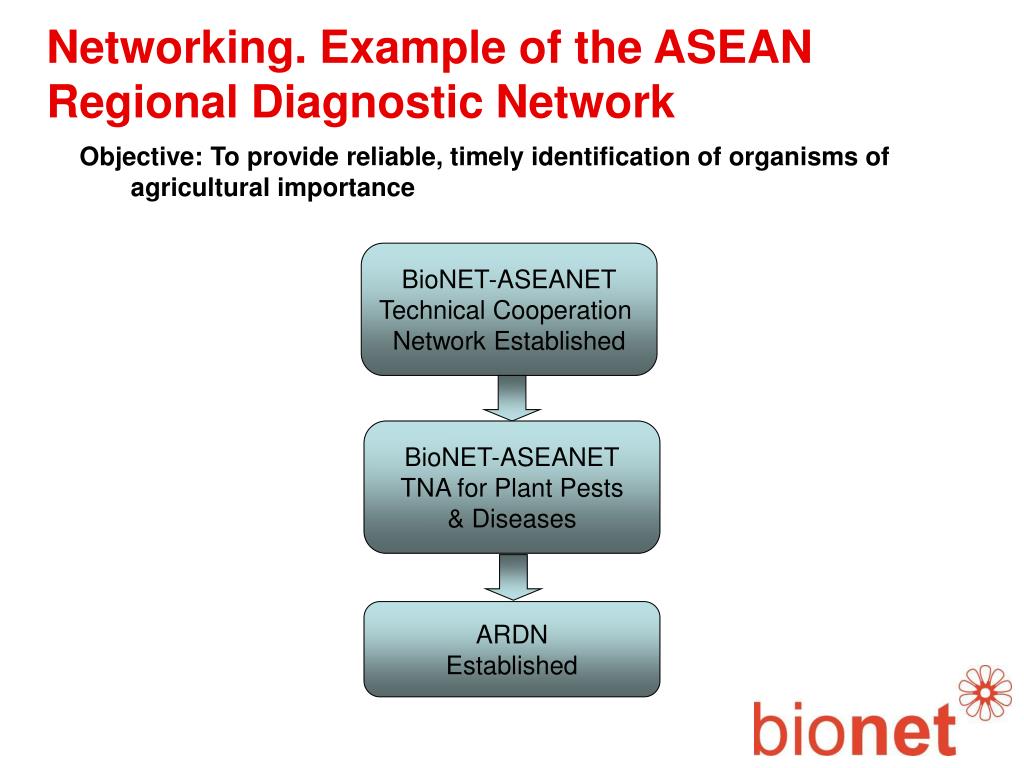 Networking. Example of the ASEAN Regional Diagnostic Network

Objective: To provide reliable, timely identification of organisms of agricultural importance

BioNET-ASEANET Technical Cooperation Network Established

BioNET-ASEANET TNA for Plant Pests & Diseases

ARDN Established

bionet